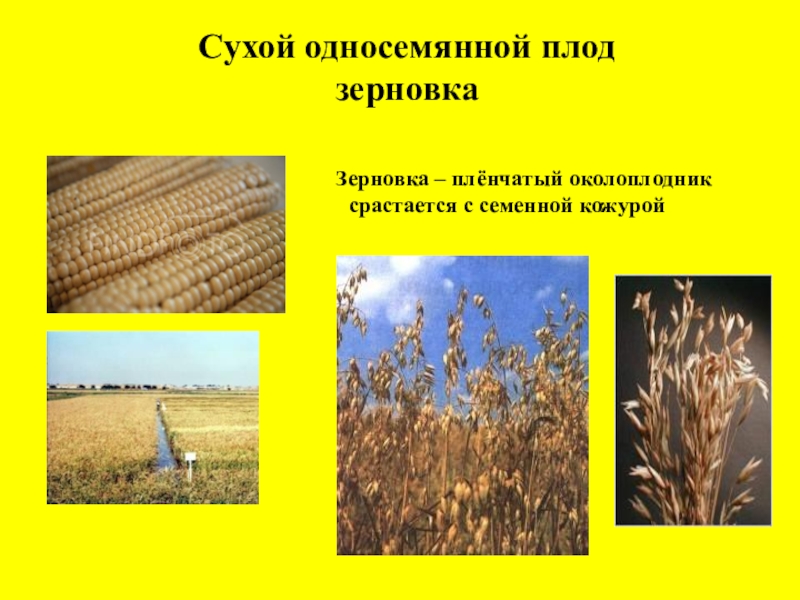 Сухой односемянной плод зерновка

Зерновка – плёнчатый околоплодник срастается с семенной кожурой